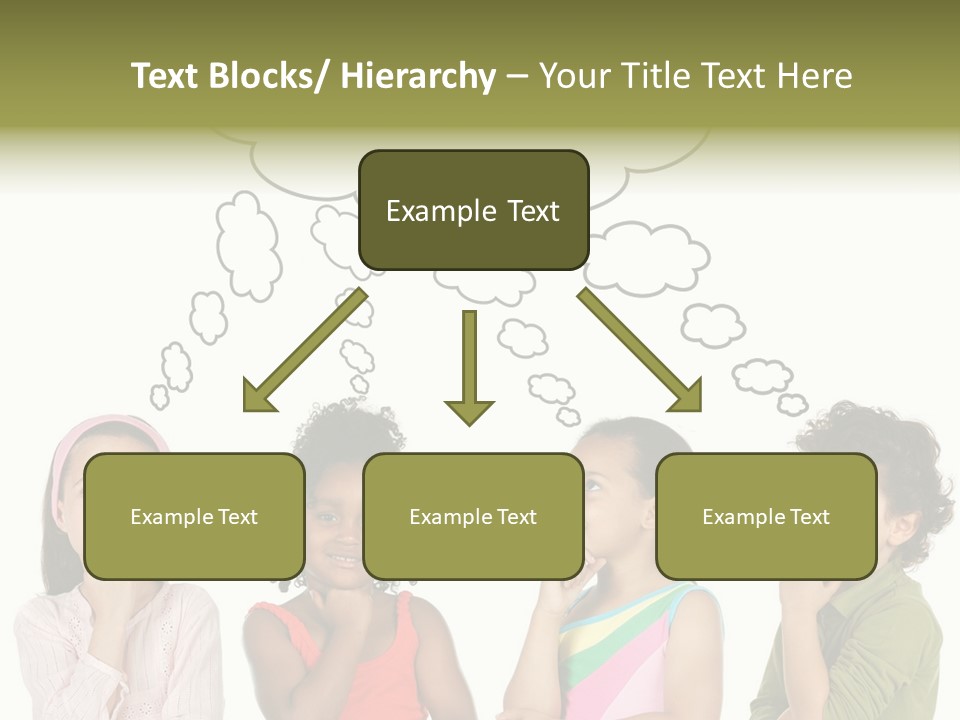 Text Blocks/ Hierarchy – Your Title Text Here

Example Text

Example Text

Example Text

Example Text